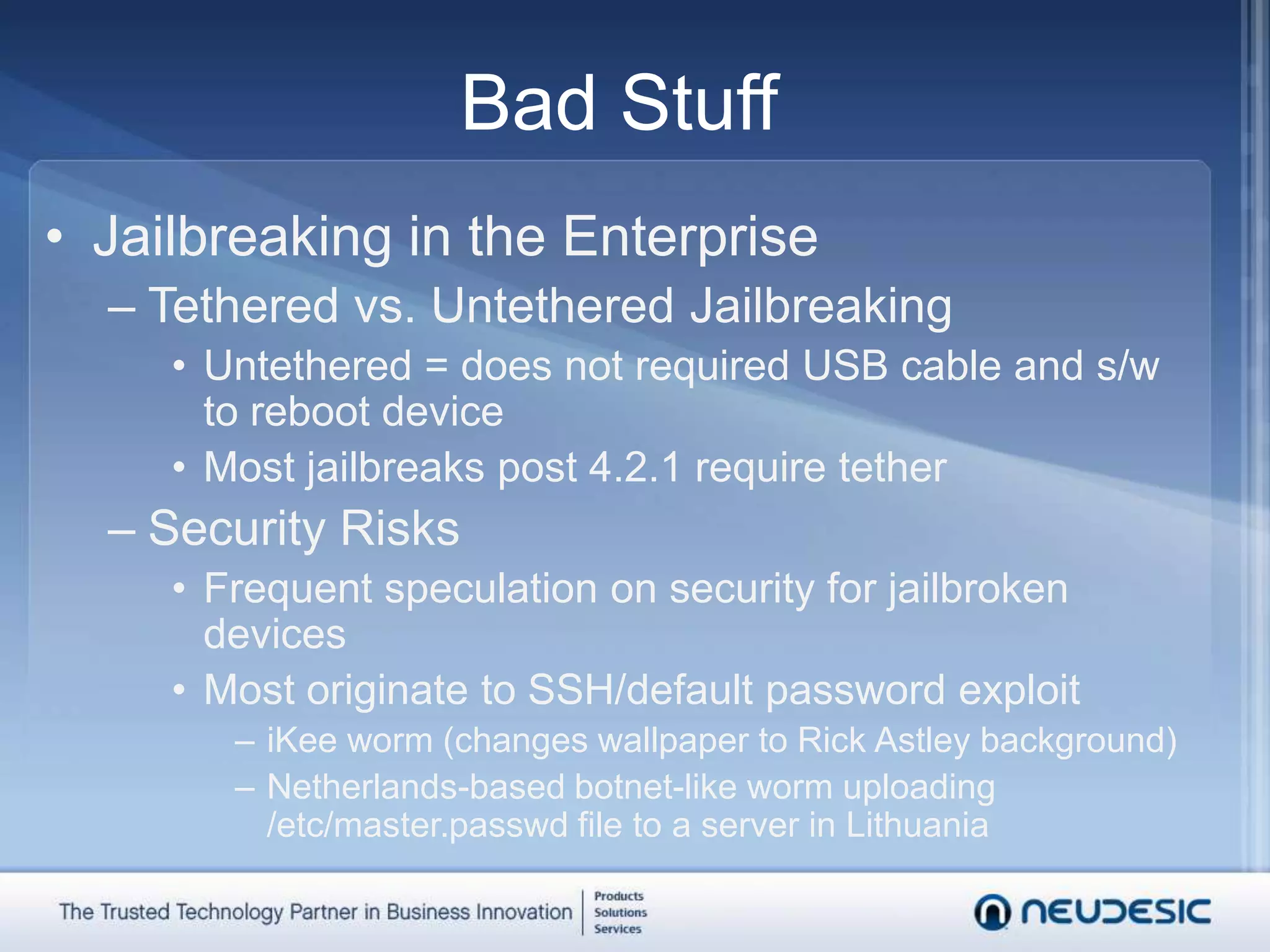 Bad Stuff

• Jailbreaking in the Enterprise
– Tethered vs. Untethered Jailbreaking
• Untethered = does not required USB cable and s/w to reboot device
• Most jailbreaks post 4.2.1 require tether
– Security Risks
• Frequent speculation on security for jailbroken devices
• Most originate to SSH/default password exploit
– iKee worm (changes wallpaper to Rick Astley background)
– Netherlands-based botnet-like worm uploading /etc/master.passwd file to a server in Lithuania

The Trusted Technology Partner in Business Innovation
Products
Solutions
Services

NEUDESIC